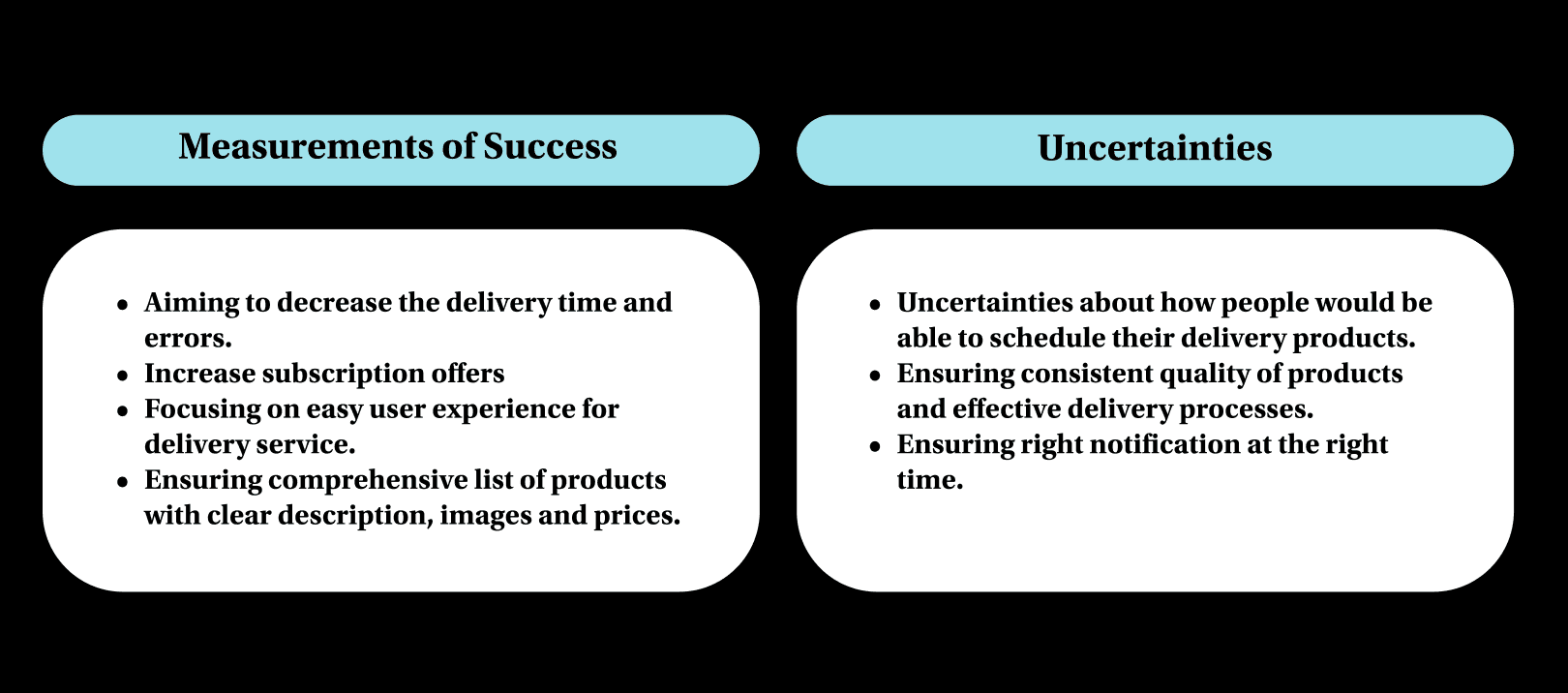 Measurements of Success

- Aiming to decrease the delivery time and errors.
- Increase subscription offers
- Focusing on easy user experience for delivery service.
- Ensuring comprehensive list of products with clear description, images and prices.

Uncertainties

- Uncertainties about how people would be able to schedule their delivery products.
- Ensuring consistent quality of products and effective delivery processes.
- Ensuring right notification at the right time.